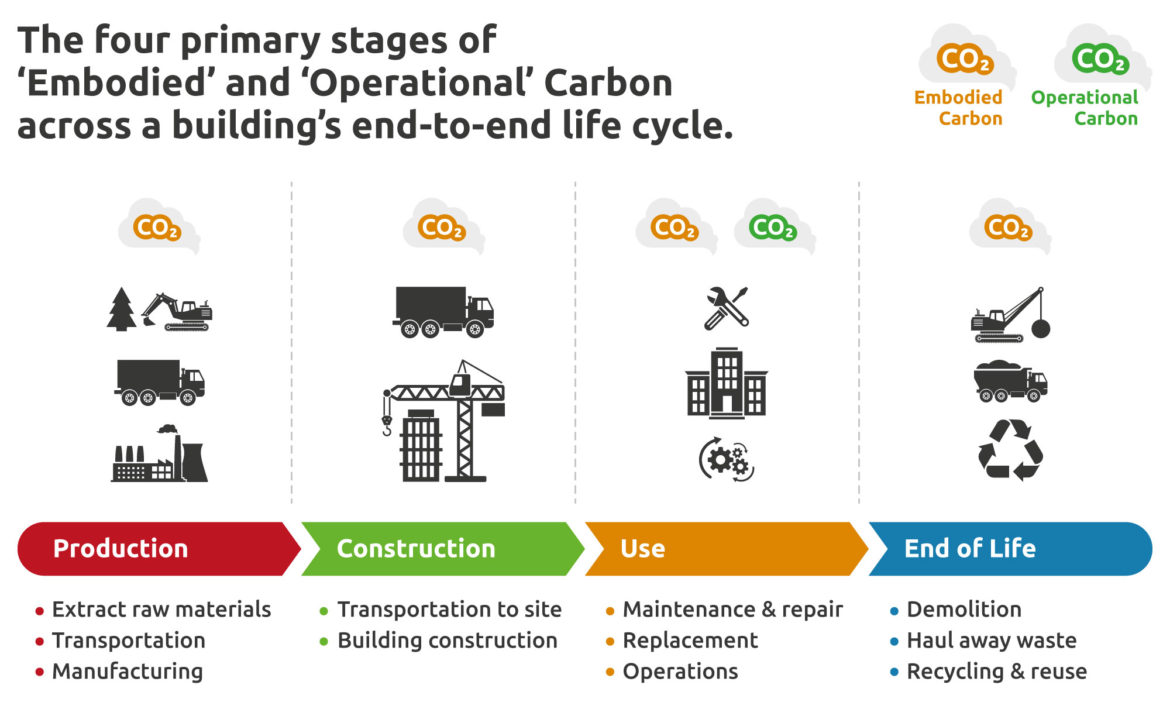 The four primary stages of 'Embodied' and 'Operational' Carbon across a building's end-to-end life cycle.

$CO_2$ Embodied Carbon

$CO_2$ Operational Carbon

$CO_2$

$CO_2$

$CO_2$ $CO_2$

$CO_2$

Production
- Extract raw materials
- Transportation
- Manufacturing

Construction
- Transportation to site
- Building construction

Use
- Maintenance & repair
- Replacement
- Operations

End of Life
- Demolition
- Haul away waste
- Recycling & reuse